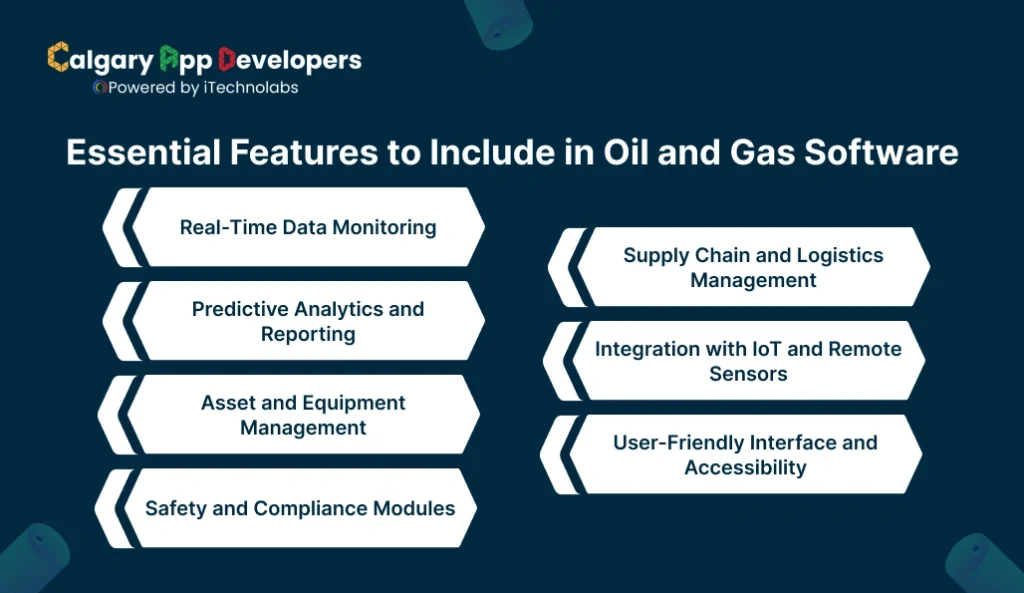 Calgary App Developers
Powered by iTechnolabs

Essential Features to Include in Oil and Gas Software

Real-Time Data Monitoring

Predictive Analytics and Reporting

Asset and Equipment Management

Safety and Compliance Modules

Supply Chain and Logistics Management

Integration with IoT and Remote Sensors

User-Friendly Interface and Accessibility